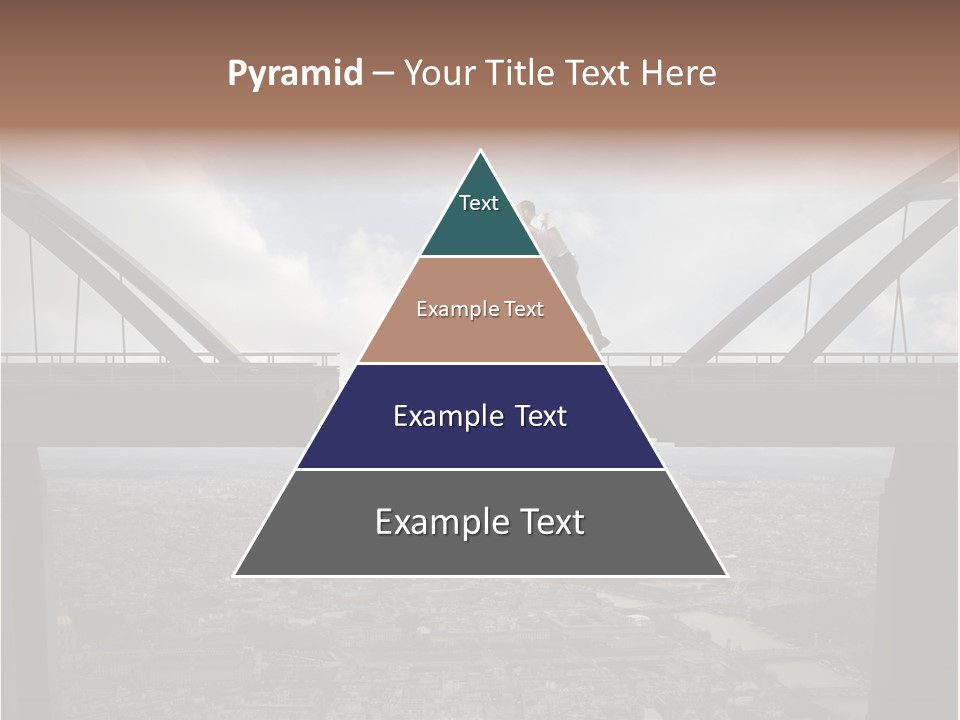 Pyramid – Your Title Text Here

Text

Example Text

Example Text

Example Text